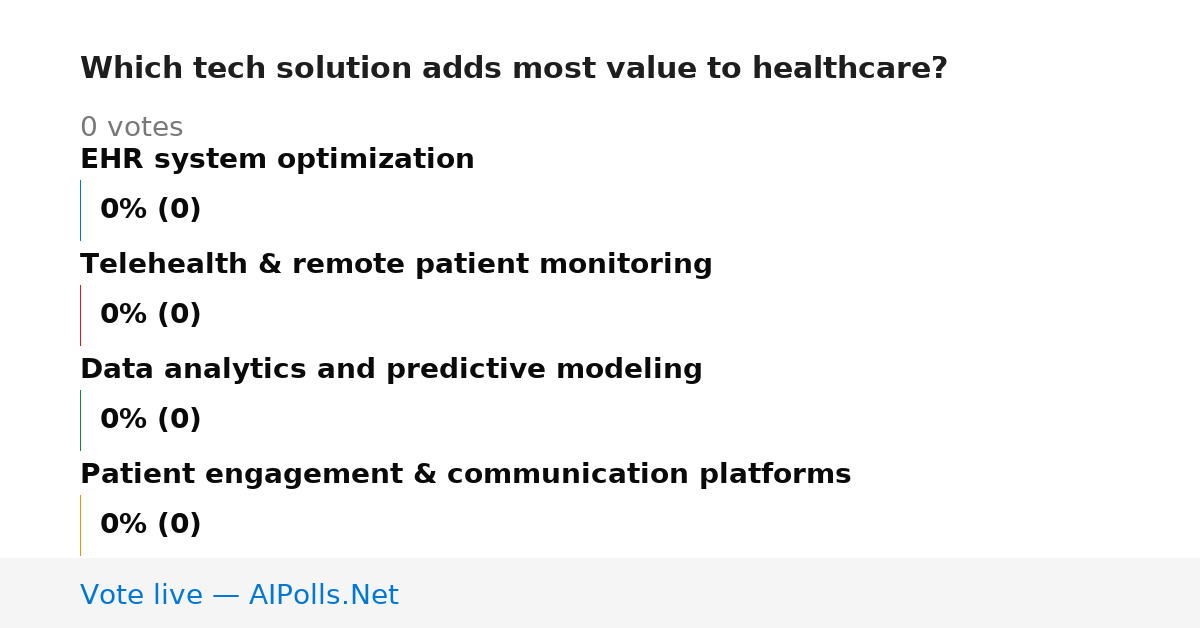 Which tech solution adds most value to healthcare?

0 votes

EHR system optimization

0% (0)

Telehealth & remote patient monitoring

0% (0)

Data analytics and predictive modeling

0% (0)

Patient engagement & communication platforms

0% (0)

Vote live — AIPolls.Net